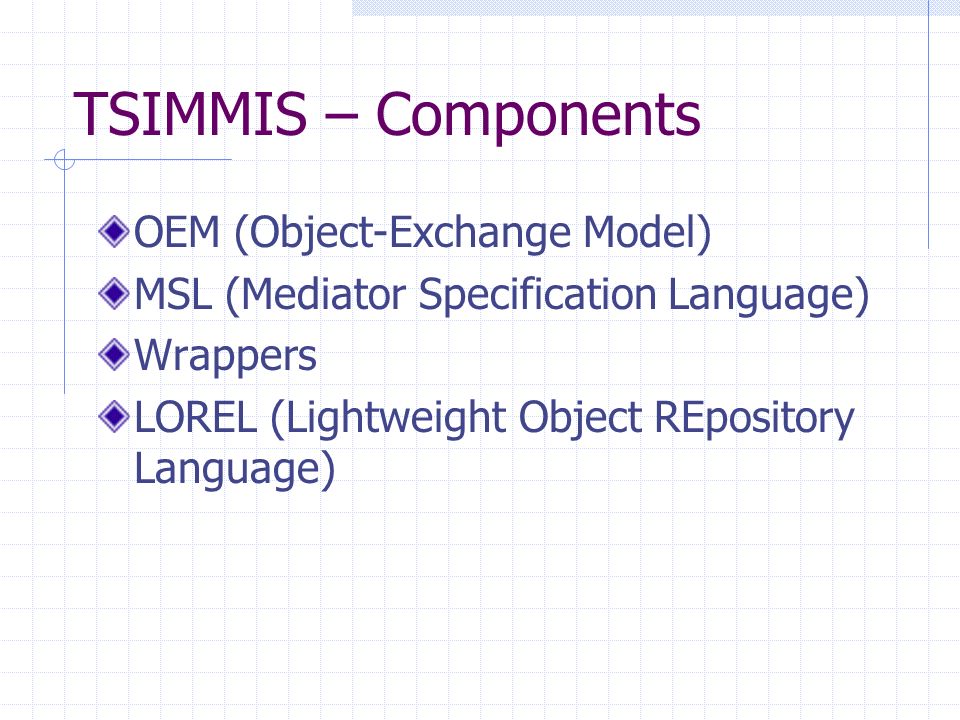 TSIMMIS – Components

OEM (Object-Exchange Model)

MSL (Mediator Specification Language)

Wrappers

LOREL (Lightweight Object REpository Language)